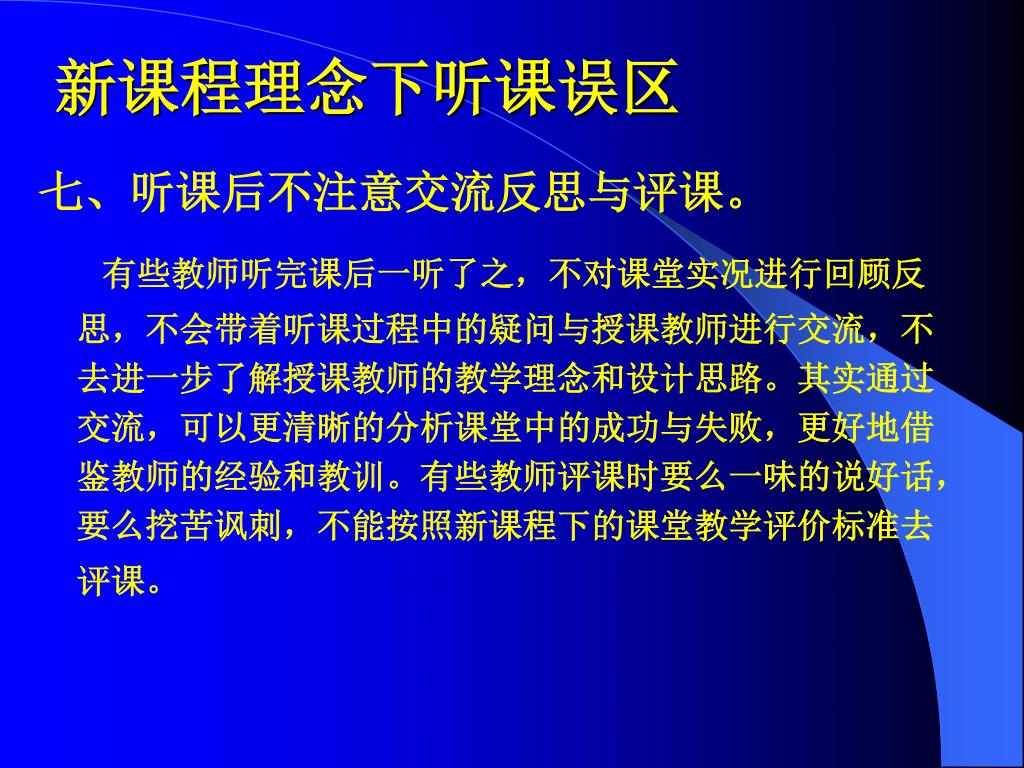 新课程理念下听课误区

七、听课后不注意交流反思与评课。

有些教师听完课后一听了之，不对课堂实况进行回顾反思，不会带着听课过程中的疑问与授课教师进行交流，不去进一步了解授课教师的教学理念和设计思路。其实通过交流，可以更清晰的分析课堂中的成功与失败，更好地借鉴教师的经验和教训。有些教师评课时要么一味的说好话，要么挖苦讽刺，不能按照新课程下的课堂教学评价标准去评课。